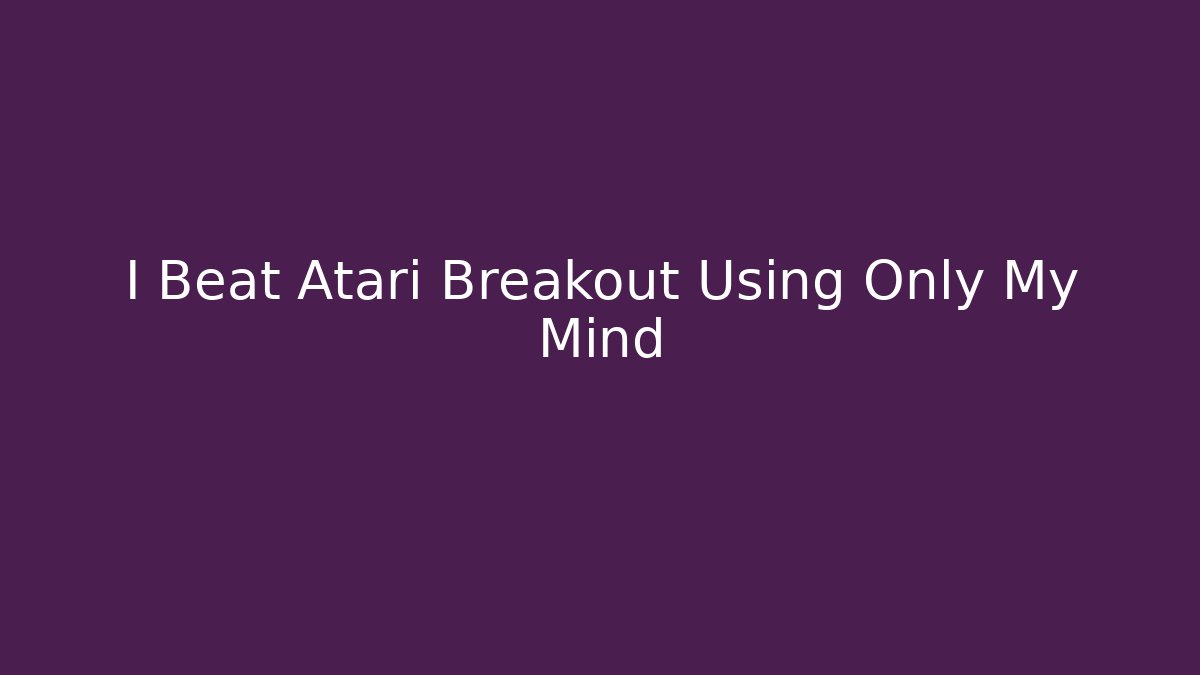 I Beat Atari Breakout Using Only My Mind